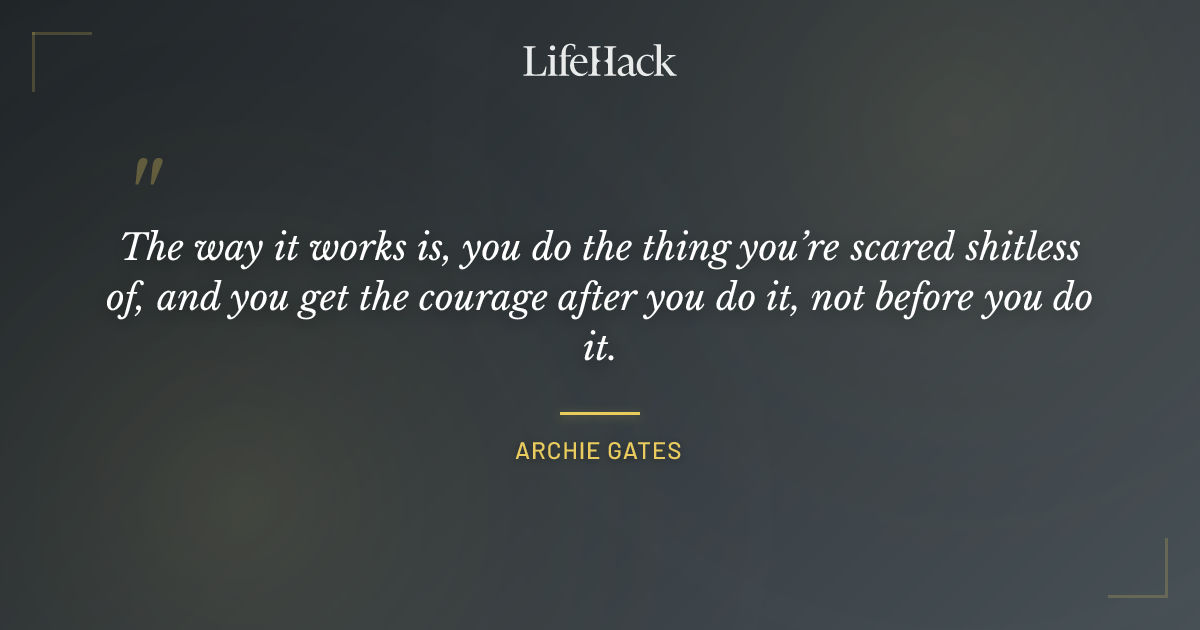 LifeHack

"

The way it works is, you do the thing you're scared shitless of, and you get the courage after you do it, not before you do it.

ARCHIE GATES